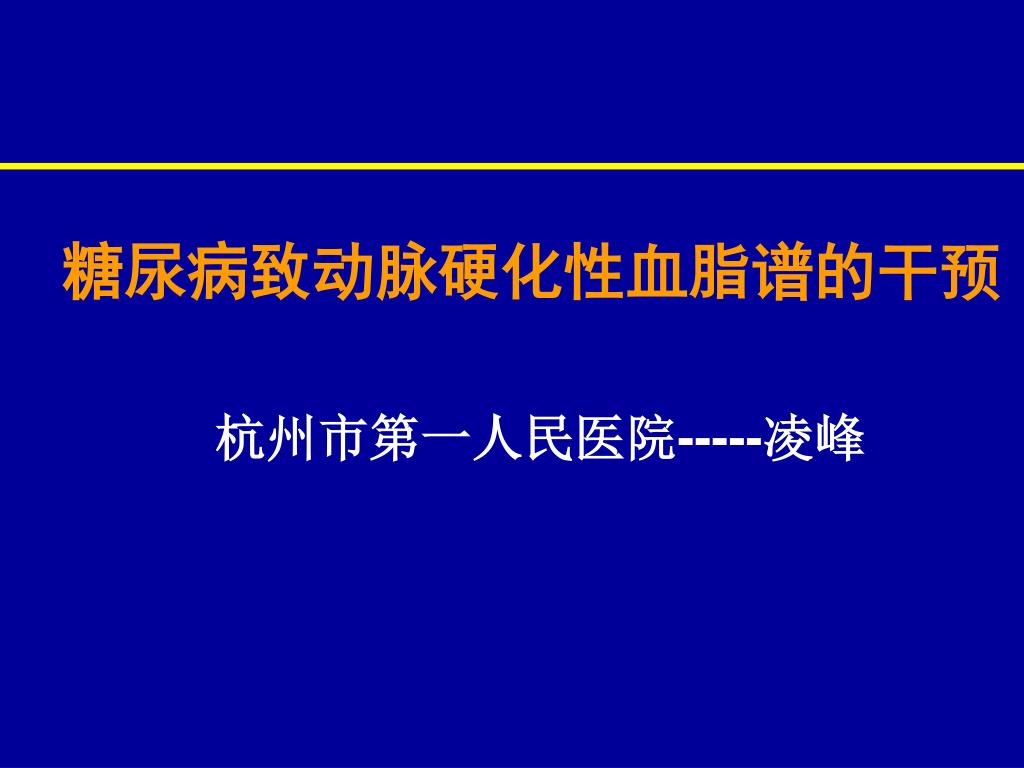 糖尿病致动脉硬化性血脂谱的干预

杭州市第一人民医院-----凌峰